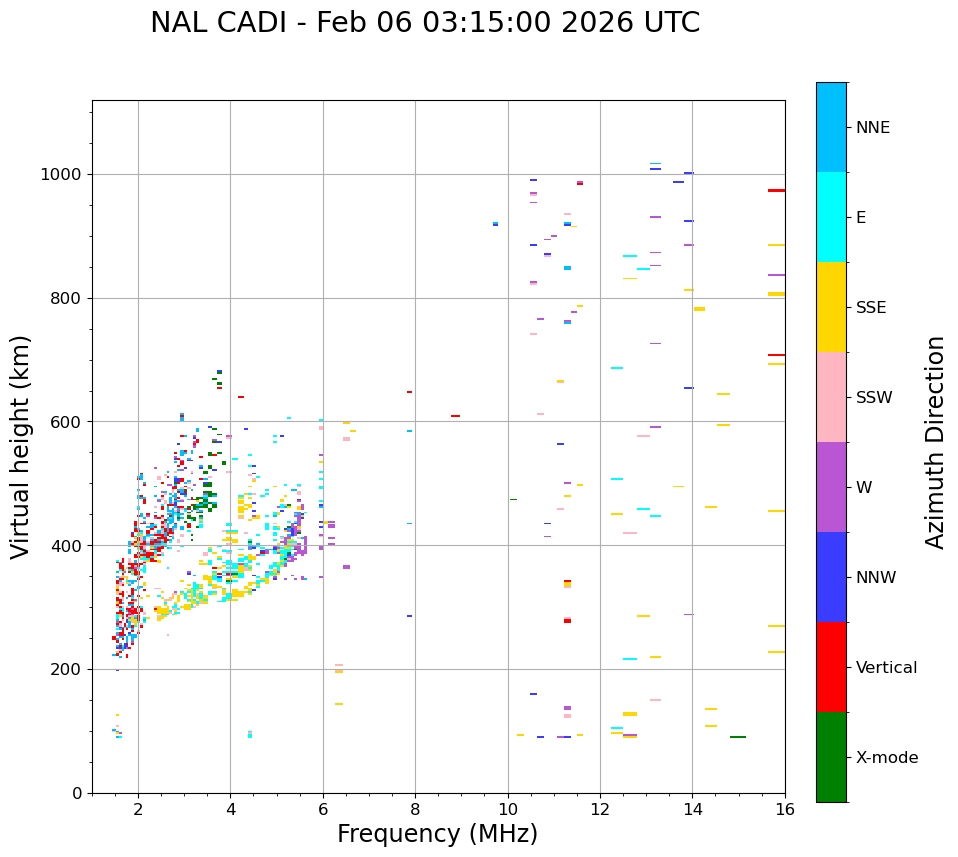 NAL CADI - Feb 06 03:15:00 2026 UTC

Virtual height (km)

1000
800
600
400
200
0

2
4
6
8
10
12
14
16

Frequency (MHz)

NNE
E
SSE
SSW
W
NNW
Vertical
X-mode

Azimuth Direction